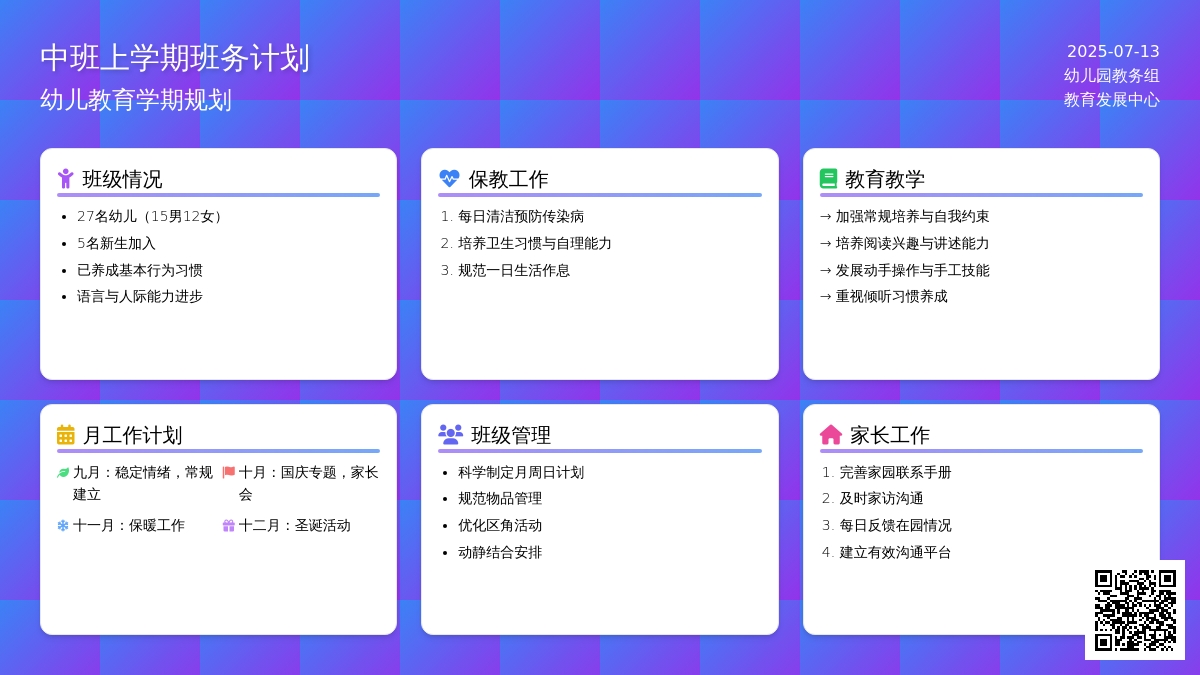 中班上学期班务计划
幼儿教育学期规划

2025-07-13
幼儿园教务组
教育发展中心

班级情况
- 27名幼儿（15男12女）
- 5名新生加入
- 已养成基本行为习惯
- 语言与人际能力进步

保教工作
1. 每日清洁预防传染病
2. 培养卫生习惯与自理能力
3. 规范一日生活作息

教育教学
→ 加强常规培养与自我约束
→ 培养阅读兴趣与讲述能力
→ 发展动手操作与手工技能
→ 重视倾听习惯养成

月工作计划
九月：稳定情绪，常规建立
十月：国庆专题，家长会
十一月：保暖工作
十二月：圣诞活动

班级管理
- 科学制定月周日计划
- 规范物品管理
- 优化区角活动
- 动静结合安排

家长工作
1. 完善家园联系手册
2. 及时家访沟通
3. 每日反馈在园情况
4. 建立有效沟通平台